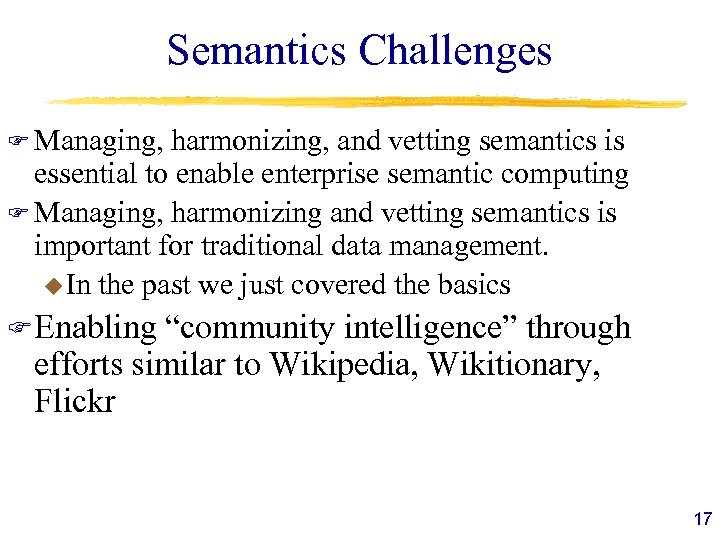 Semantics Challenges

Managing, harmonizing, and vetting semantics is essential to enable enterprise semantic computing

Managing, harmonizing and vetting semantics is important for traditional data management.

In the past we just covered the basics

Enabling “community intelligence” through efforts similar to Wikipedia, Wikitionary, Flickr

17